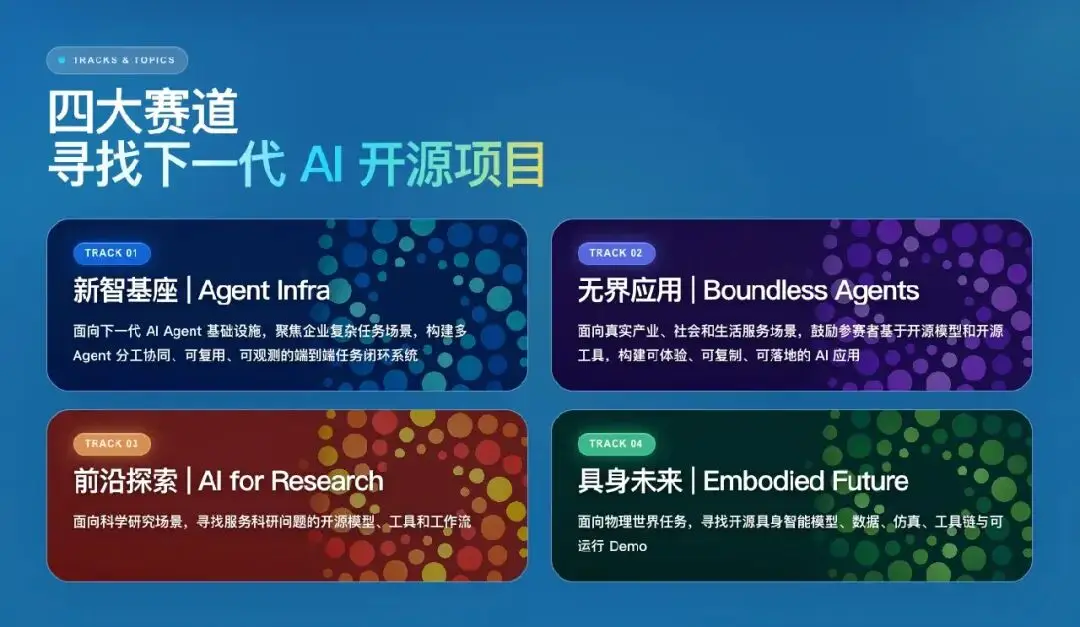 TRACKS & TOPICS

四大赛道
寻找下一代 AI 开源项目

TRACK 01
新智基座 | Agent Infra
面向下一代 AI Agent 基础设施，聚焦企业复杂任务场景，构建多 Agent 分工协同、可复用、可观测的端到端任务闭环系统

TRACK 02
无界应用 | Boundless Agents
面向真实产业、社会和生活服务场景，鼓励参赛者基于开源模型和开源工具，构建可体验、可复制、可落地的 AI 应用

TRACK 03
前沿探索 | AI for Research
面向科学研究场景，寻找服务科研问题的开源模型、工具和工作流

TRACK 04
具身未来 | Embodied Future
面向物理世界任务，寻找开源具身智能模型、数据、仿真、工具链与可运行 Demo